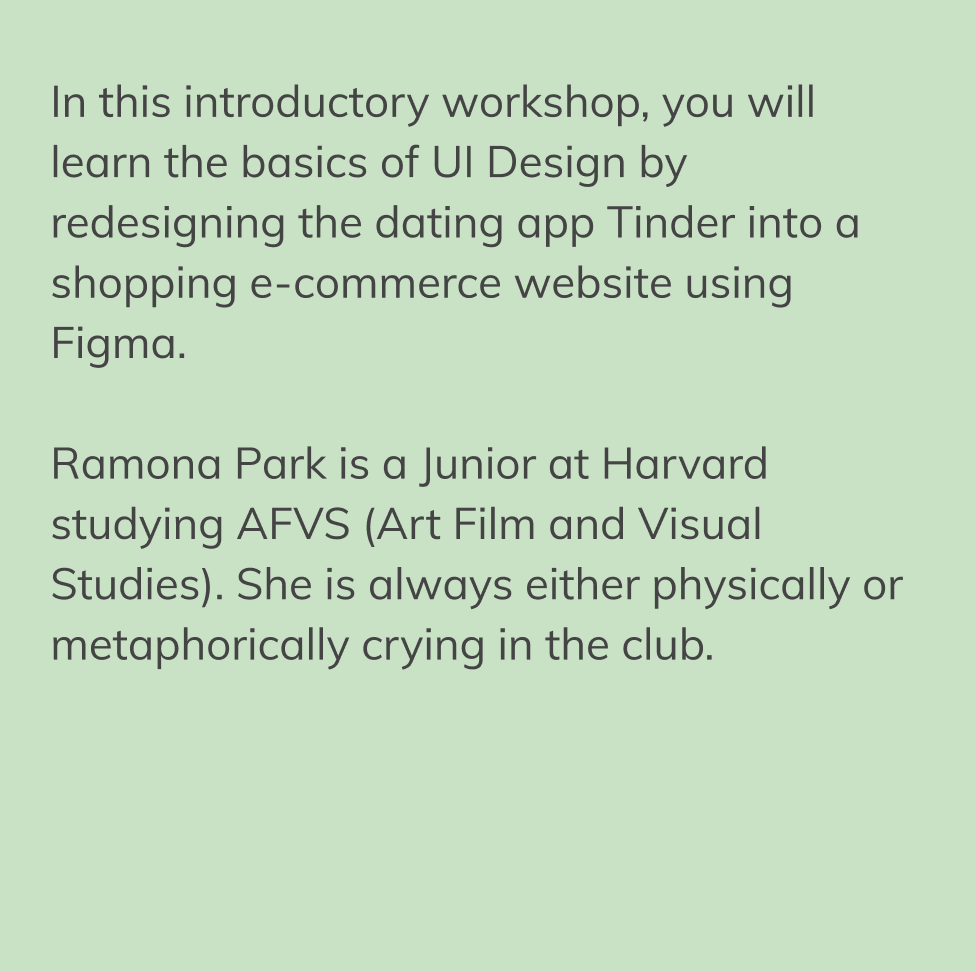 In this introductory workshop, you will learn the basics of UI Design by redesigning the dating app Tinder into a shopping e-commerce website using Figma.

Ramona Park is a Junior at Harvard studying AFVS (Art Film and Visual Studies). She is always either physically or metaphorically crying in the club.